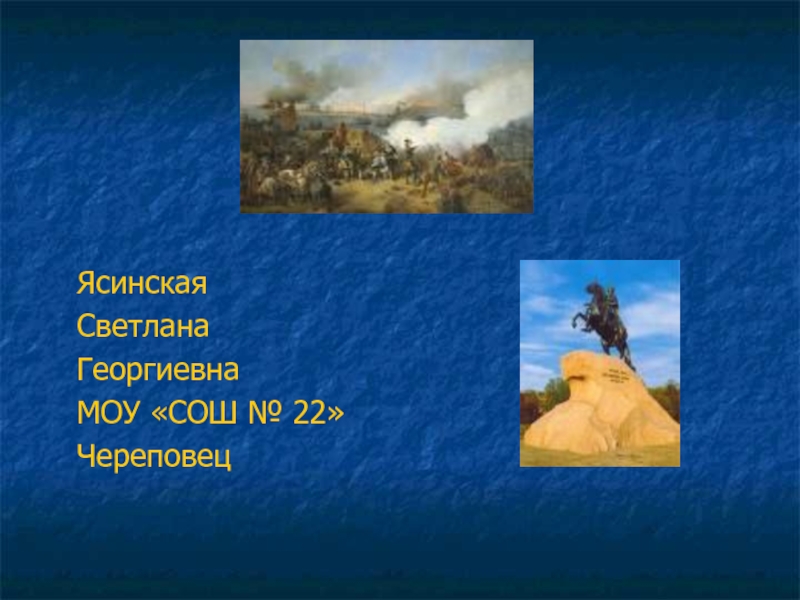 Ясинская
Светлана
Георгиевна
МОУ «СОШ № 22»
Череповец